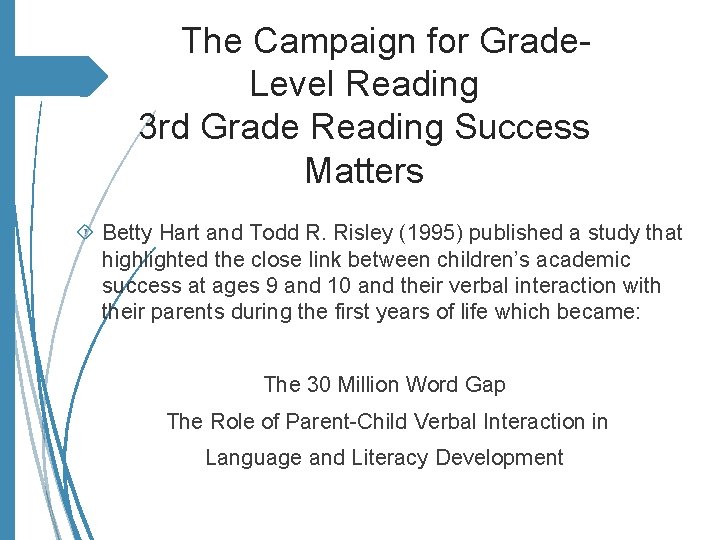 The Campaign for Grade-Level Reading
3rd Grade Reading Success Matters

Betty Hart and Todd R. Risley (1995) published a study that highlighted the close link between children's academic success at ages 9 and 10 and their verbal interaction with their parents during the first years of life which became:

The 30 Million Word Gap
The Role of Parent-Child Verbal Interaction in Language and Literacy Development